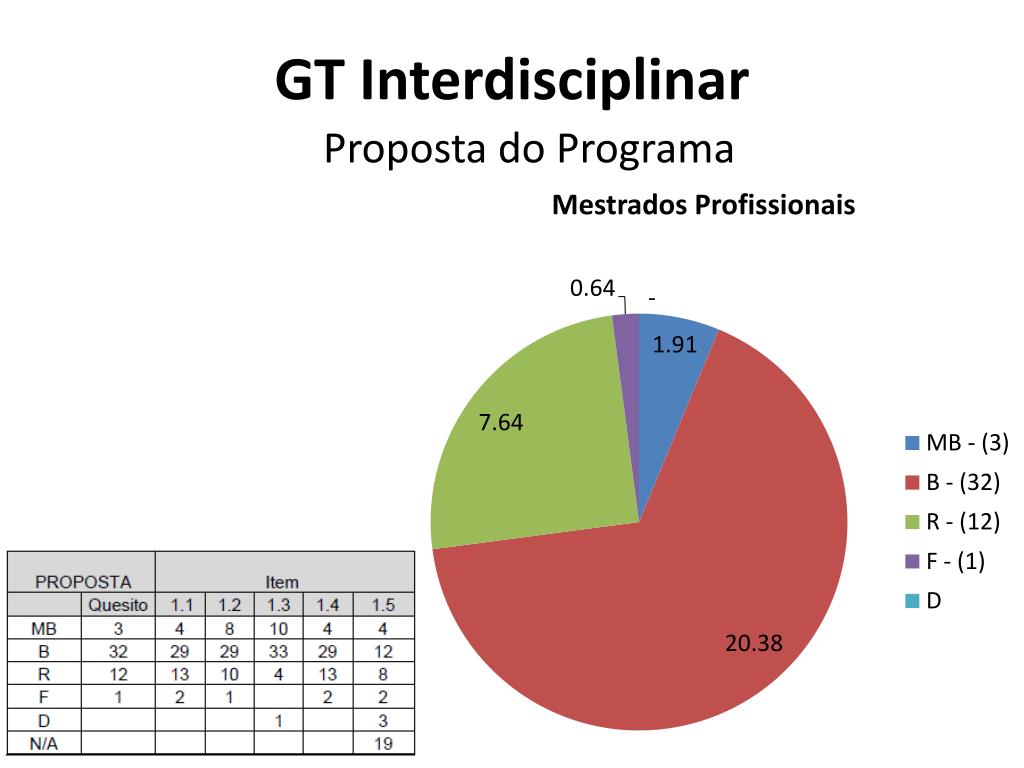 GT Interdisciplinar

Proposta do Programa

Mestrados Profissionais

0.64

-

1.91

7.64

20.38

MB - (3)
B - (32)
R - (12)
F - (1)
D

| PROPOSTA | | Item | | | | |
|---|---|---|---|---|---|---|
| | Quesito | 1.1 | 1.2 | 1.3 | 1.4 | 1.5 |
| MB | 3 | 4 | 8 | 10 | 4 | 4 |
| B | 32 | 29 | 29 | 33 | 29 | 12 |
| R | 12 | 13 | 10 | 4 | 13 | 8 |
| F | 1 | 2 | 1 | | 2 | 2 |
| D | | | | 1 | | 3 |
| N/A | | | | | | 19 |